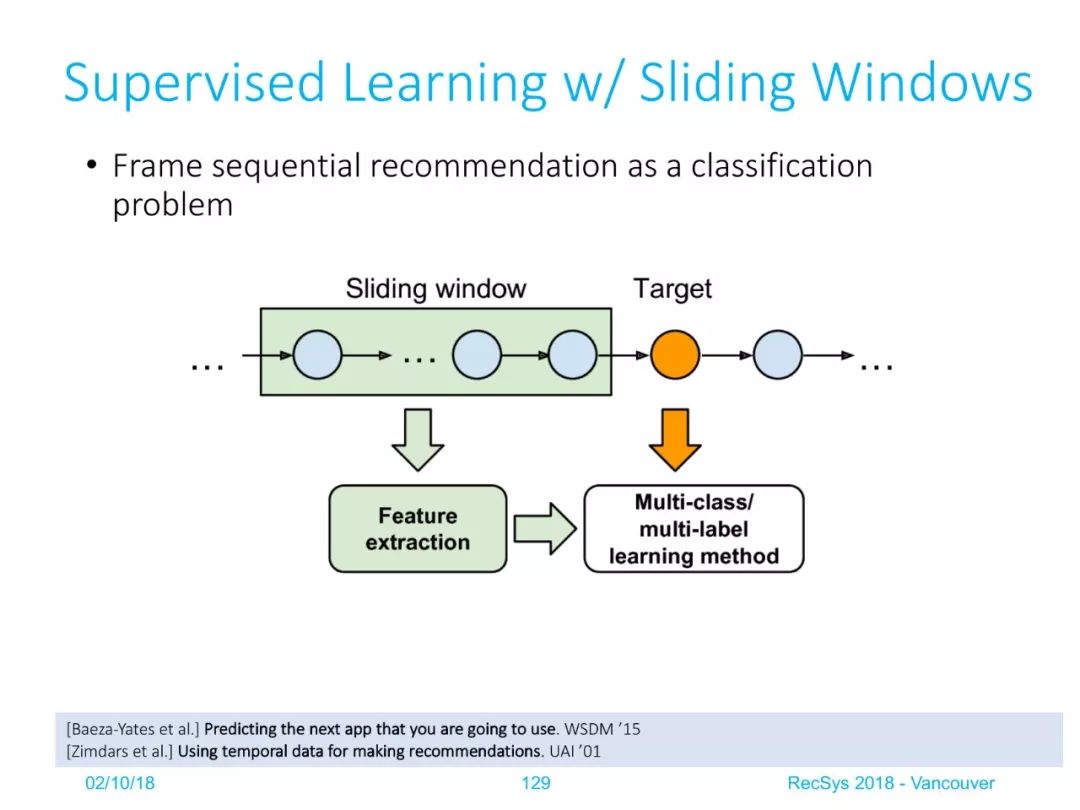 Supervised Learning w/ Sliding Windows

• Frame sequential recommendation as a classification problem

Sliding window

Target

...

...

...

Feature extraction

Multi-class/ multi-label learning method

[Baeza-Yates et al.] Predicting the next app that you are going to use. WSDM '15
[Zimdars et al.] Using temporal data for making recommendations. UAI '01

02/10/18

129

RecSys 2018 - Vancouver